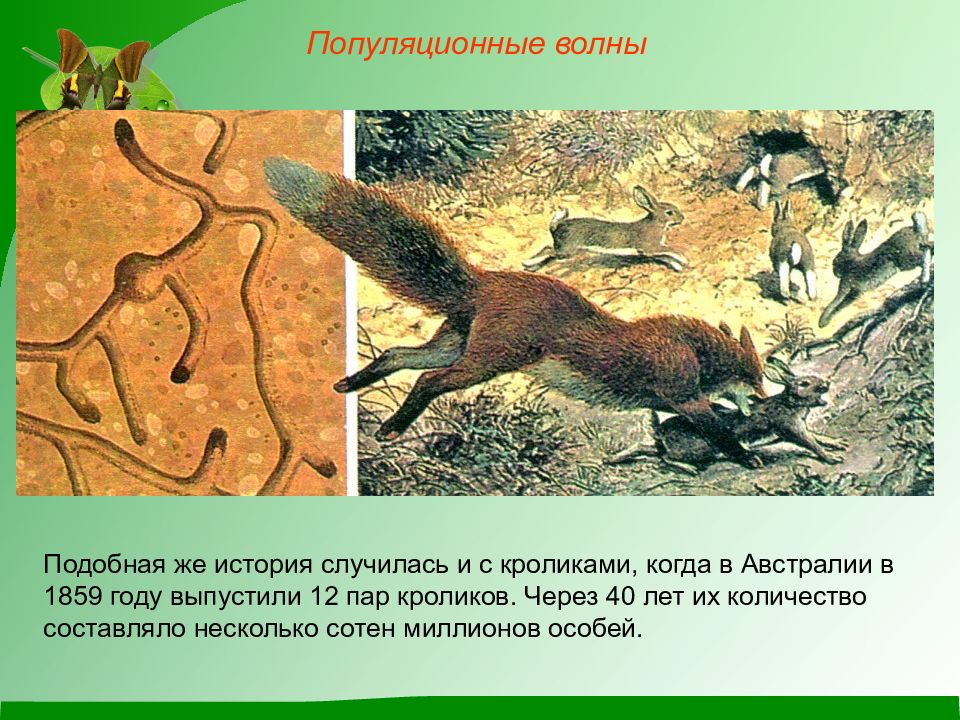 Популяционные волны

Подобная же история случилась и с кроликами, когда в Австралии в 1859 году выпустили 12 пар кроликов. Через 40 лет их количество составляло несколько сотен миллионов особей.